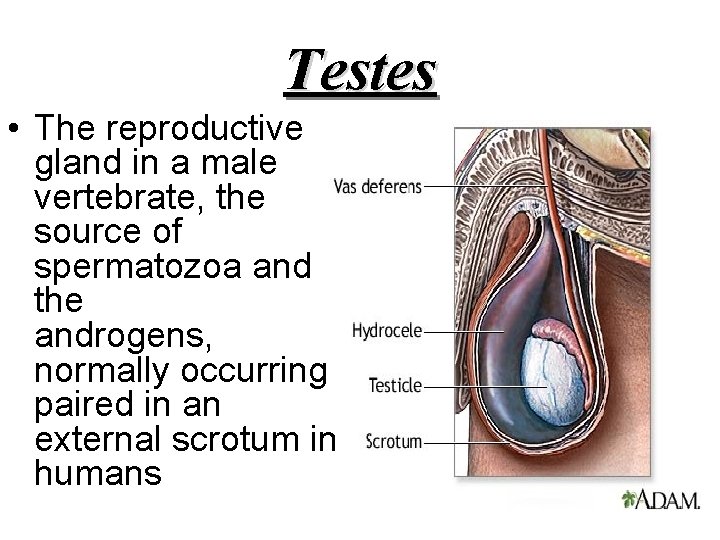 Testes

• The reproductive gland in a male vertebrate, the source of spermatozoa and the androgens, normally occurring paired in an external scrotum in humans

Vas deferens

Hydrocele

Testicle

Scrotum

A.D.A.M.